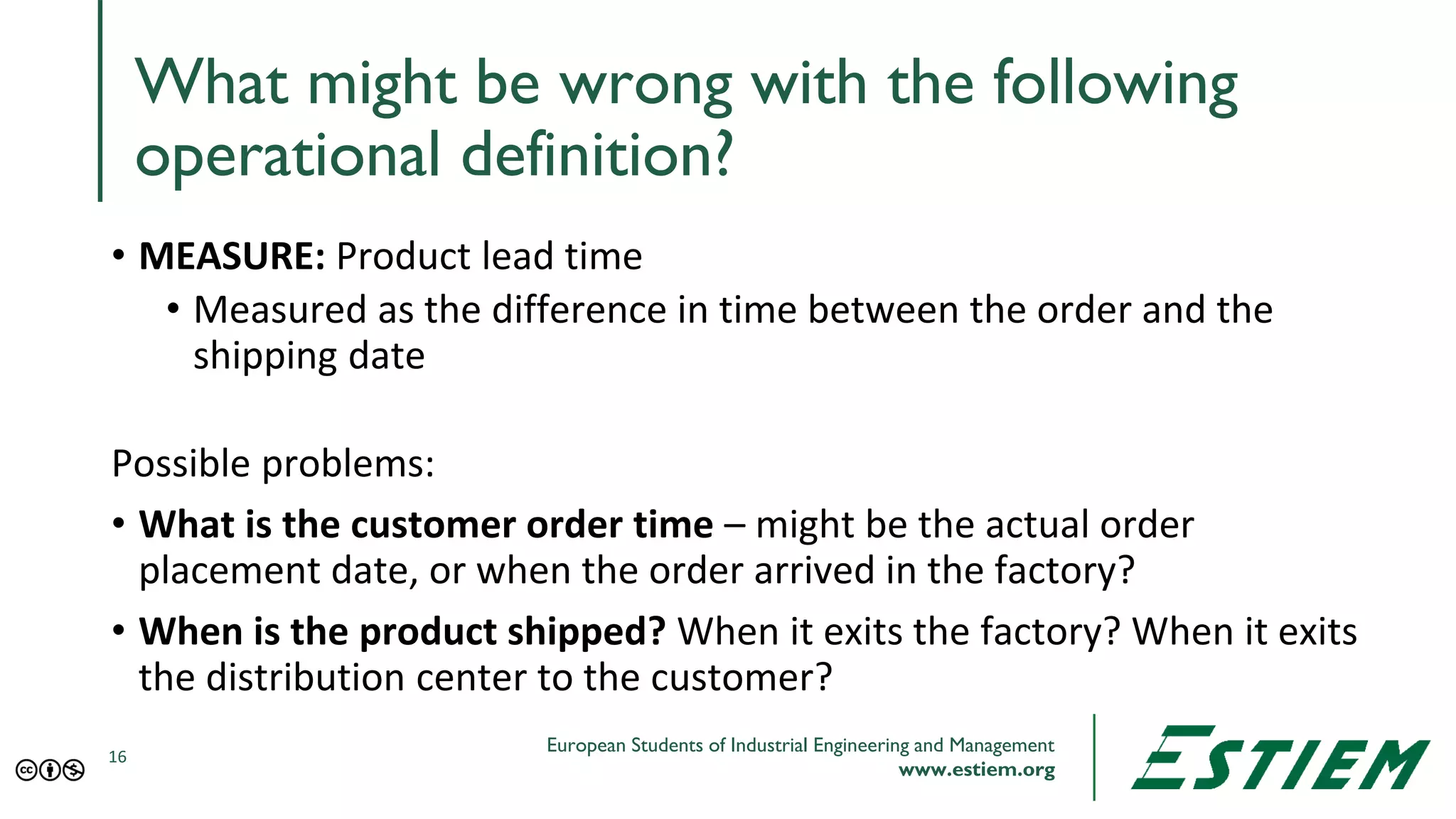 What might be wrong with the following operational definition?

• **MEASURE:** Product lead time
  • Measured as the difference in time between the order and the shipping date

Possible problems:

• **What is the customer order time** – might be the actual order placement date, or when the order arrived in the factory?
• **When is the product shipped?** When it exits the factory? When it exits the distribution center to the customer?

16

European Students of Industrial Engineering and Management
www.estiem.org

ESTIEM